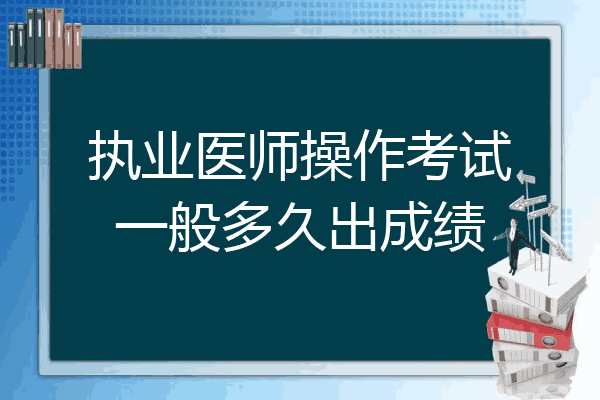 执业医师操作考试
一般多久出成绩